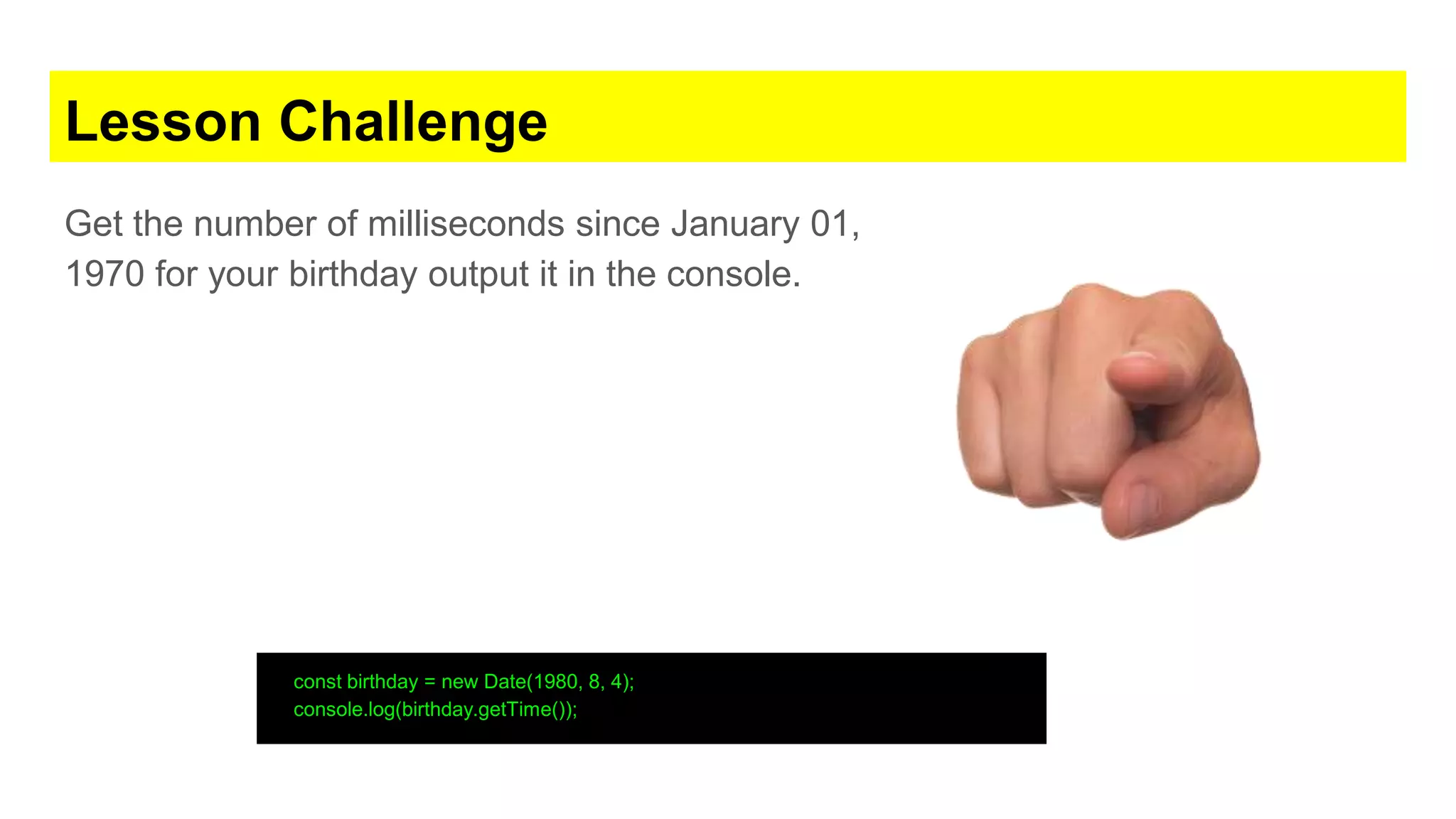 Lesson Challenge

Get the number of milliseconds since January 01, 1970 for your birthday output it in the console.

const birthday = new Date(1980, 8, 4);
console.log(birthday.getTime());